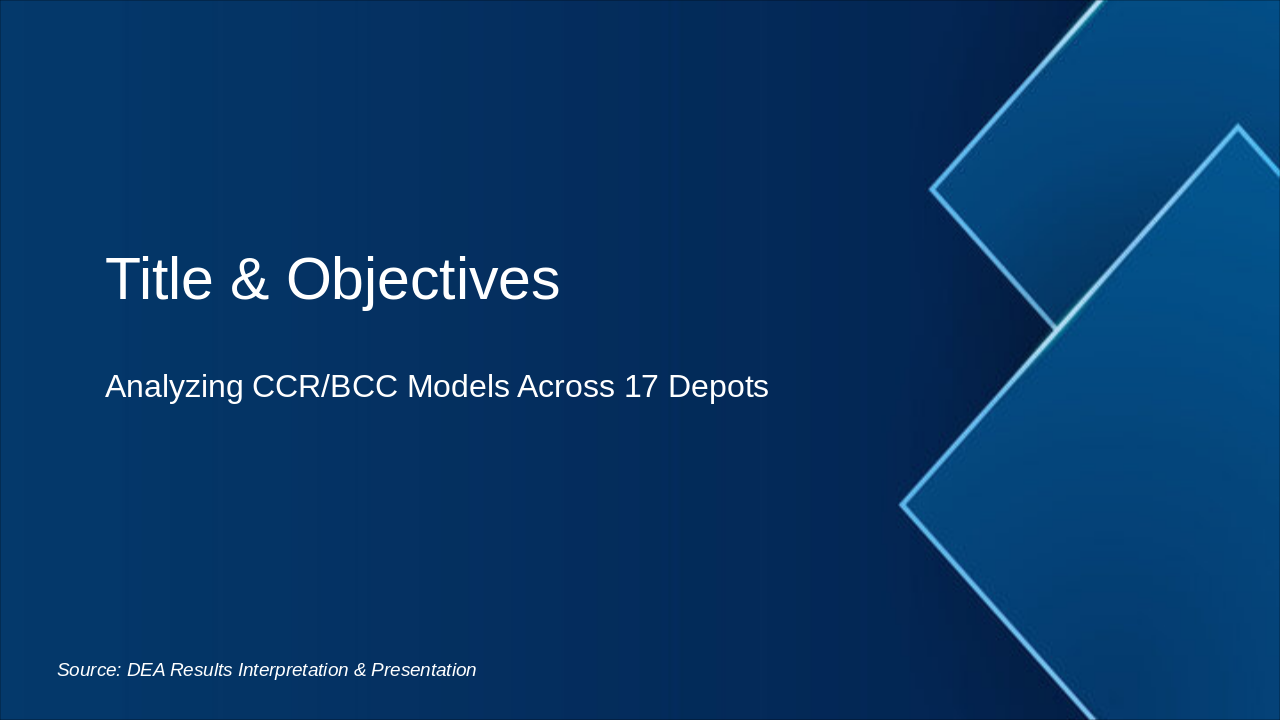 Title & Objectives

Analyzing CCR/BCC Models Across 17 Depots

Source: DEA Results Interpretation & Presentation